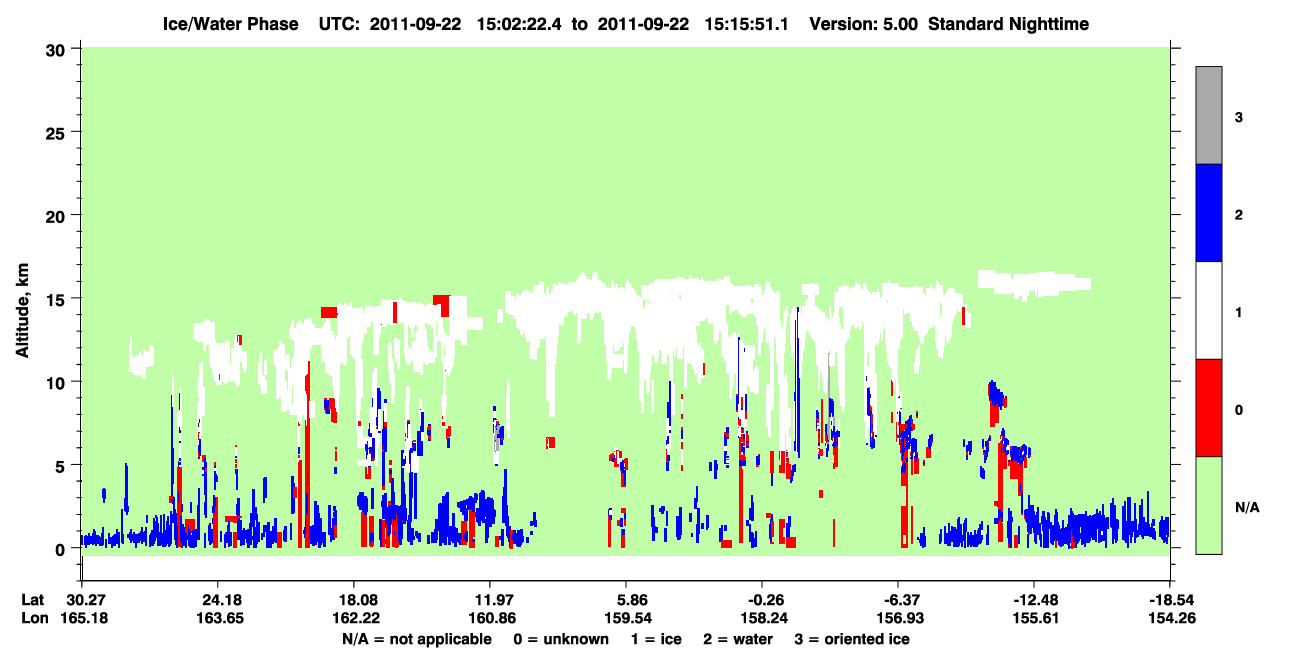 Ice/Water Phase UTC: 2011-09-22 15:02:22.4 to 2011-09-22 15:15:51.1 Version: 5.00 Standard Nighttime

Altitude, km

30
25
20
15
10
5
0

3
2
1
0
N/A

Lat 30.27 24.18 18.08 11.97 5.86 -0.26 -6.37 -12.48 -18.54
Lon 165.18 163.65 162.22 160.86 159.54 158.24 156.93 155.61 154.26

N/A = not applicable 0 = unknown 1 = ice 2 = water 3 = oriented ice